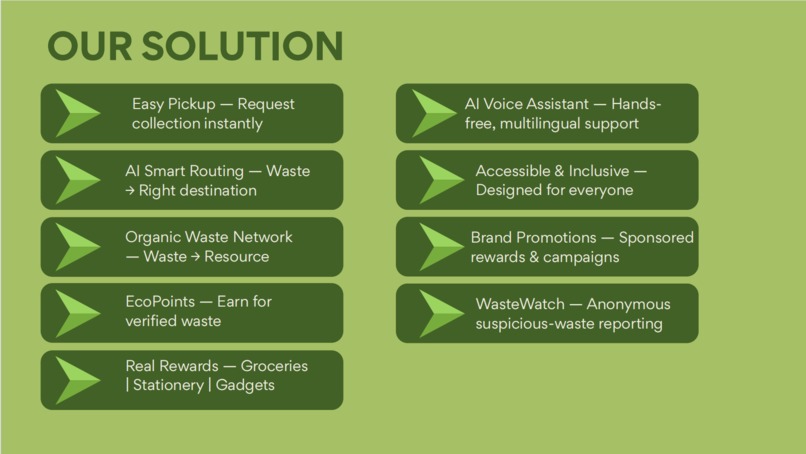 OUR SOLUTION

Easy Pickup — Request collection instantly

AI Smart Routing — Waste → Right destination

Organic Waste Network — Waste → Resource

EcoPoints — Earn for verified waste

Real Rewards — Groceries | Stationery | Gadgets

AI Voice Assistant — Hands-free, multilingual support

Accessible & Inclusive — Designed for everyone

Brand Promotions — Sponsored rewards & campaigns

WasteWatch — Anonymous suspicious-waste reporting